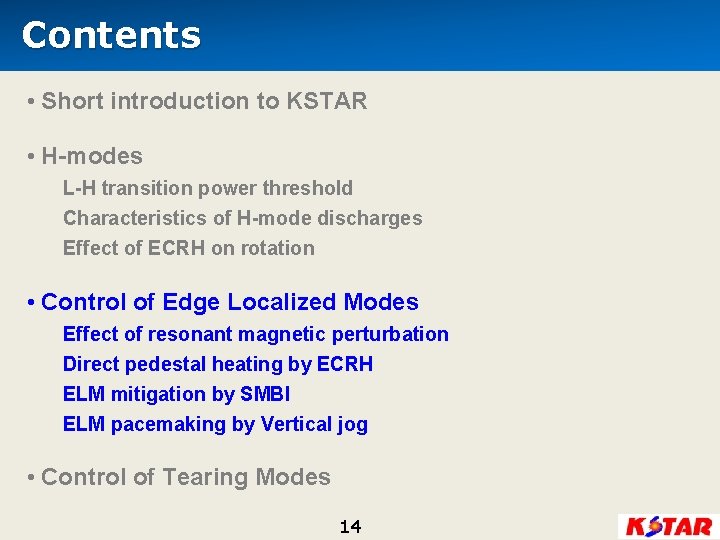 Contents

• Short introduction to KSTAR

• H-modes
L-H transition power threshold
Characteristics of H-mode discharges
Effect of ECRH on rotation

• Control of Edge Localized Modes
Effect of resonant magnetic perturbation
Direct pedestal heating by ECRH
ELM mitigation by SMBI
ELM pacemaking by Vertical jog

• Control of Tearing Modes

14

KSTAR